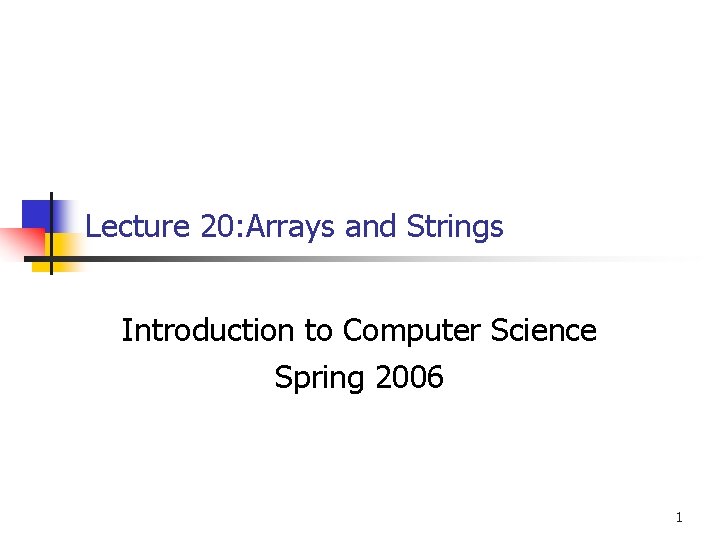 Lecture 20:Arrays and Strings

Introduction to Computer Science
Spring 2006

1